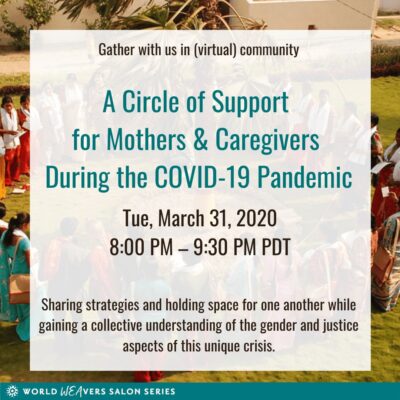 Gather with us in (virtual) community

A Circle of Support for Mothers & Caregivers During the COVID-19 Pandemic

Tue, March 31, 2020
8:00 PM – 9:30 PM PDT

Sharing strategies and holding space for one another while gaining a collective understanding of the gender and justice aspects of this unique crisis.

WORLD WEAVERS SALON SERIES